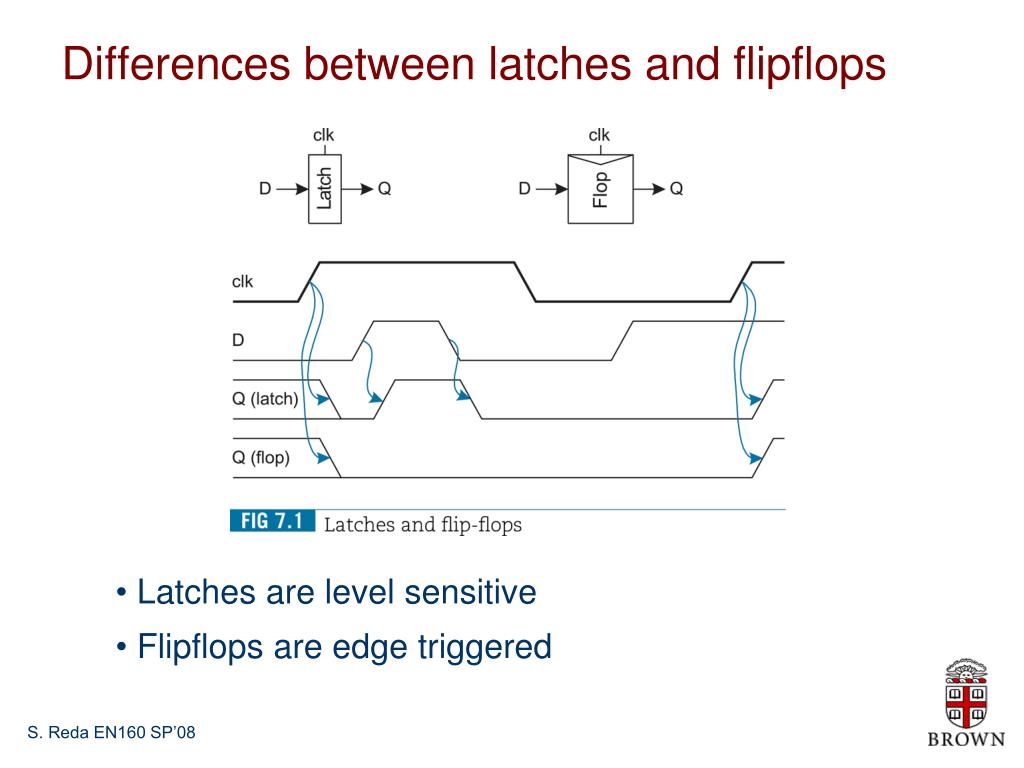 Differences between latches and flipflops

clk
D
Latch
Q

clk
D
Flop
Q

clk
D
Q (latch)
Q (flop)

FIG 7.1 Latches and flip-flops

• Latches are level sensitive
• Flipflops are edge triggered

S. Reda EN160 SP'08

BROWN